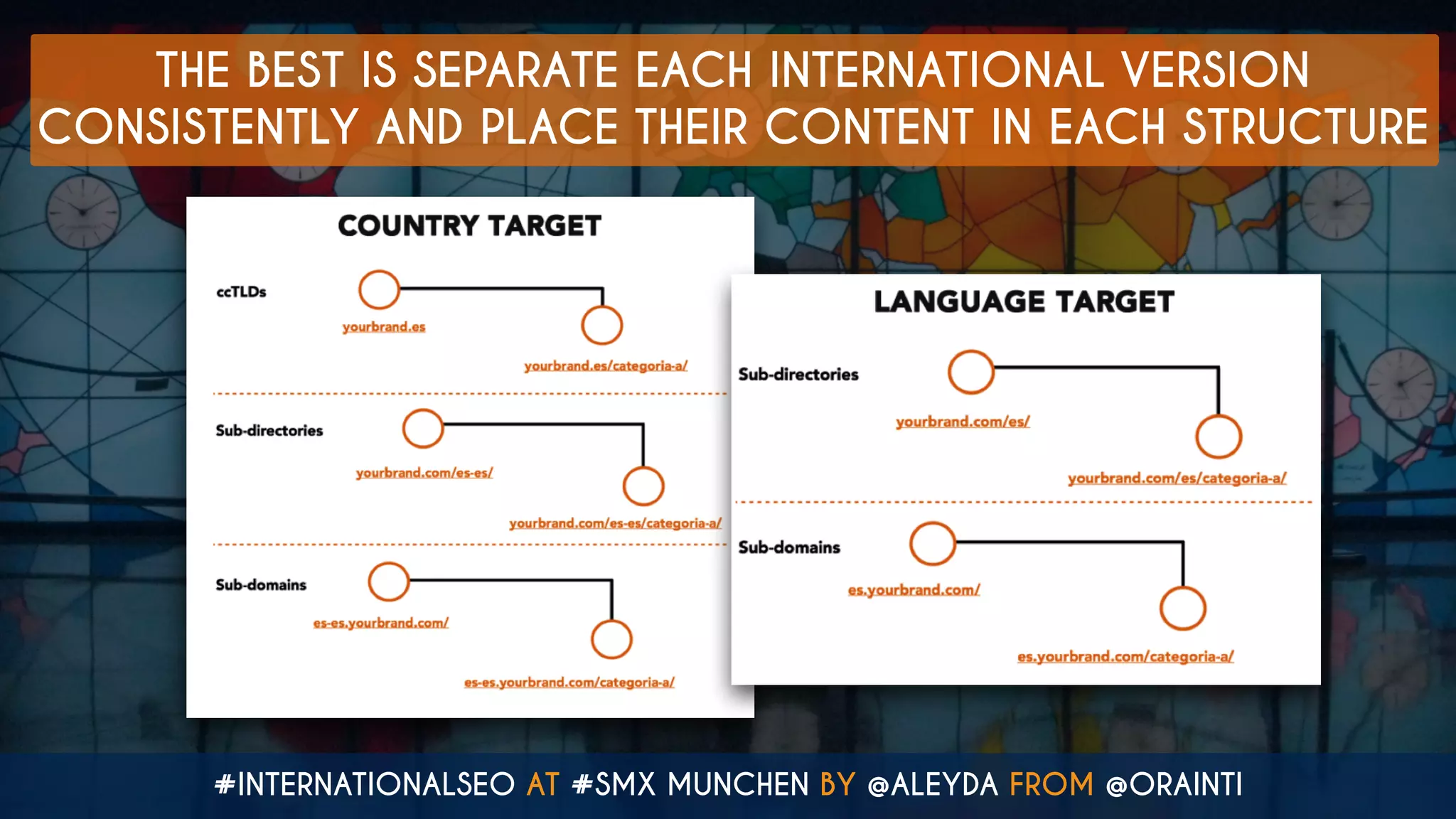 THE BEST IS SEPARATE EACH INTERNATIONAL VERSION CONSISTENTLY AND PLACE THEIR CONTENT IN EACH STRUCTURE

COUNTRY TARGET

ccTLDs

yourbrand.es

yourbrand.es/categoria-a/

Sub-directories

yourbrand.com/es-es/

yourbrand.com/es-es/categoria-a/

Sub-domains

es-es.yourbrand.com/

es-es.yourbrand.com/categoria-a/

LANGUAGE TARGET

Sub-directories

yourbrand.com/es/

yourbrand.com/es/categoria-a/

Sub-domains

es.yourbrand.com/

es.yourbrand.com/categoria-a/

#INTERNATIONALSEO AT #SMX MUNCHEN BY @ALEYDA FROM @ORAINTI